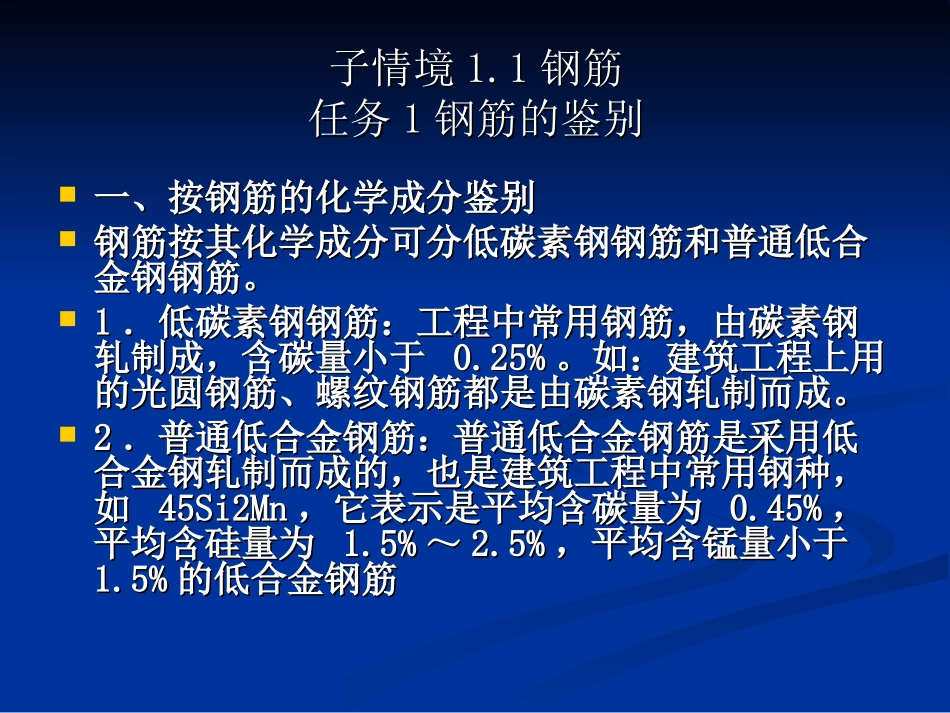 子情境 1.1 钢筋
任务 1 钢筋的鉴别

一、按钢筋的化学成分鉴别

钢筋按其化学成分可分低碳素钢钢筋和普通低合金钢钢筋。

1．低碳素钢钢筋：工程中常用钢筋，由碳素钢轧制成，含碳量小于 0.25%。如：建筑工程上用的光圆钢筋、螺纹钢筋都是由碳素钢轧制而成。

2．普通低合金钢筋：普通低合金钢筋是采用低合金钢轧制而成的，也是建筑工程中常用钢种，如 45Si2Mn，它表示是平均含碳量为 0.45%，平均含硅量为 1.5%～2.5%，平均含锰量小于 1.5% 的低合金钢筋